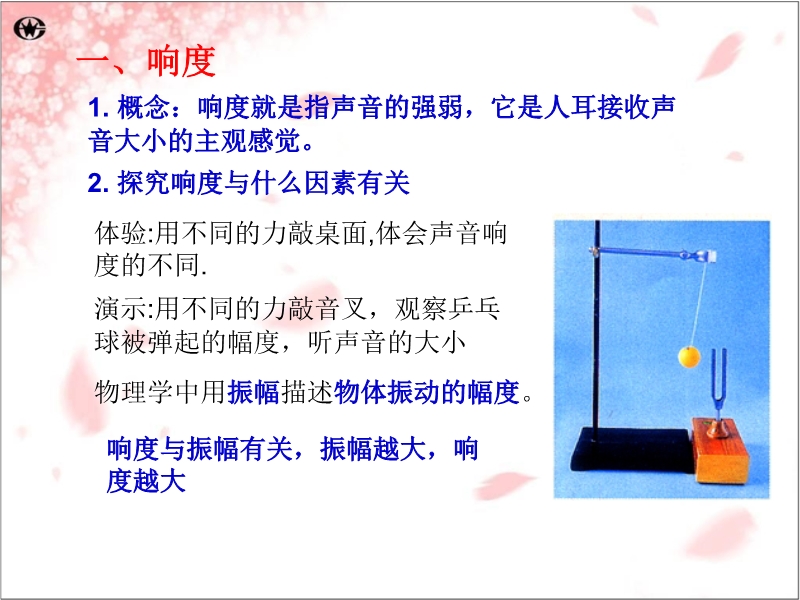 一、响度

1. 概念：响度就是指声音的强弱，它是人耳接收声音大小的主观感觉。

2. 探究响度与什么因素有关

体验:用不同的力敲桌面,体会声音响度的不同.

演示:用不同的力敲音叉，观察乒乓球被弹起的幅度，听声音的大小

物理学中用振幅描述物体振动的幅度。

响度与振幅有关，振幅越大，响度越大